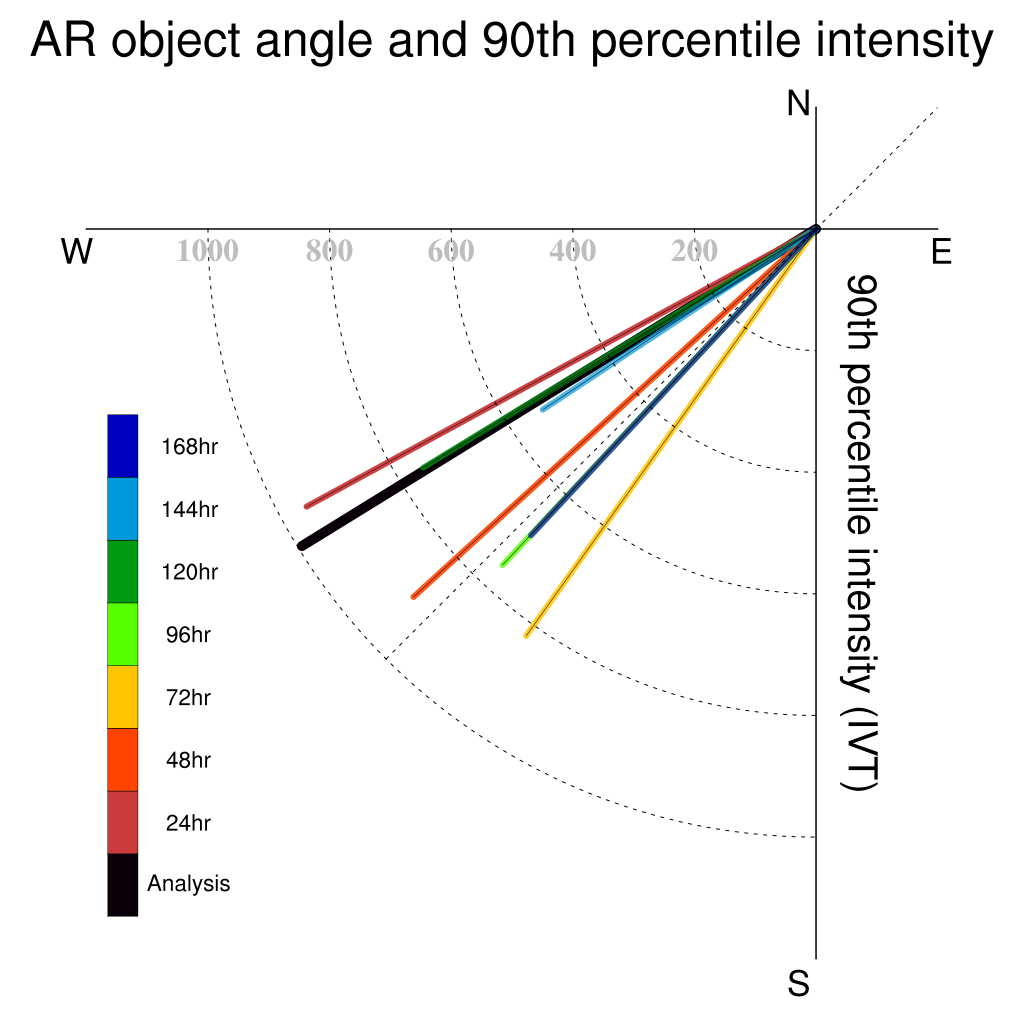 AR object angle and 90th percentile intensity

N
W
E
S

1000
800
600
400
200

90th percentile intensity (IVT)

168hr
144hr
120hr
96hr
72hr
48hr
24hr
Analysis